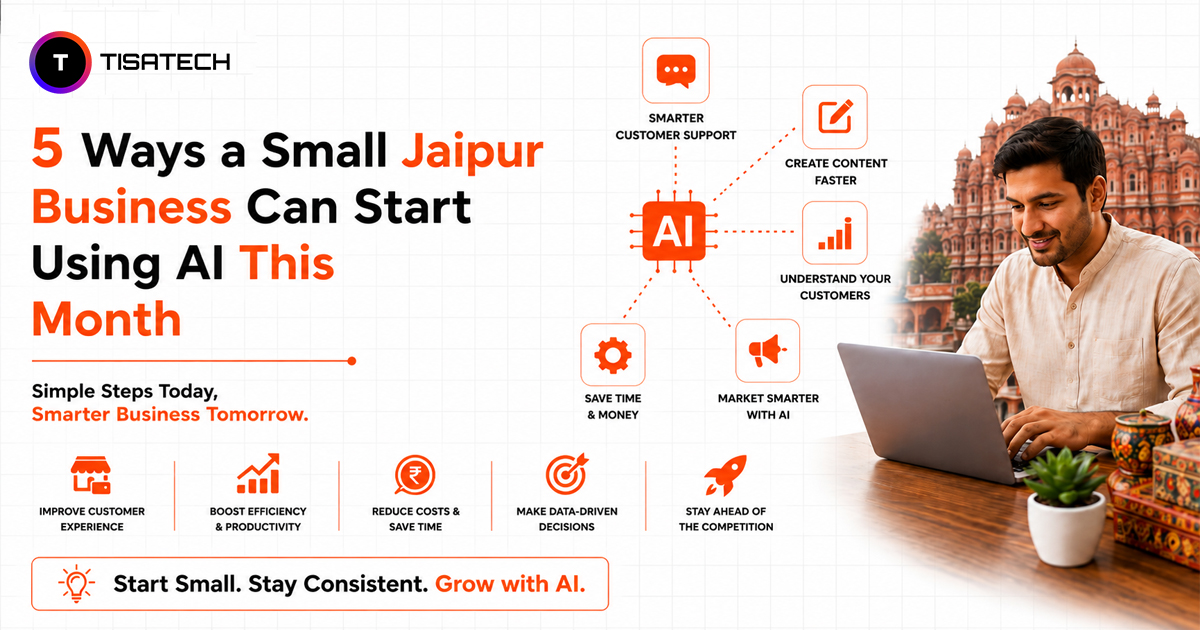 T TISATECH

5 Ways a Small Jaipur Business Can Start Using AI This Month

Simple Steps Today, Smarter Business Tomorrow.

SMARTER CUSTOMER SUPPORT

CREATE CONTENT FASTER

AI

UNDERSTAND YOUR CUSTOMERS

SAVE TIME & MONEY

MARKET SMARTER WITH AI

IMPROVE CUSTOMER EXPERIENCE

BOOST EFFICIENCY & PRODUCTIVITY

₹

REDUCE COSTS & SAVE TIME

MAKE DATA-DRIVEN DECISIONS

STAY AHEAD OF THE COMPETITION

Start Small. Stay Consistent. Grow with AI.